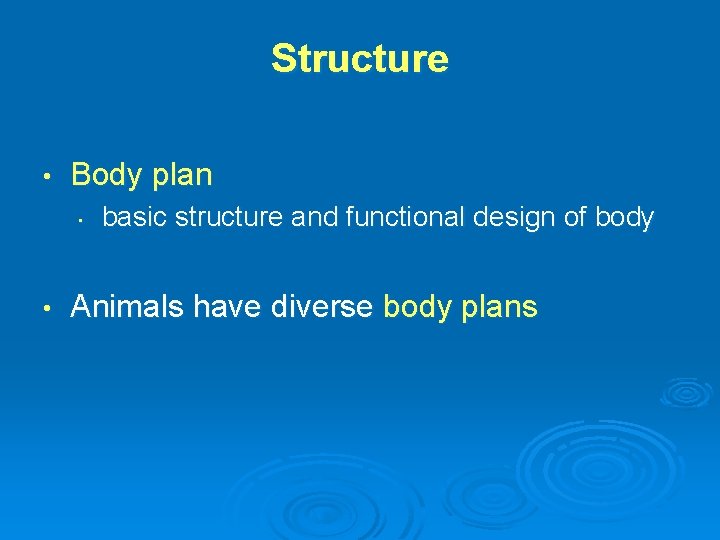 Structure

• Body plan

• basic structure and functional design of body

• Animals have diverse body plans